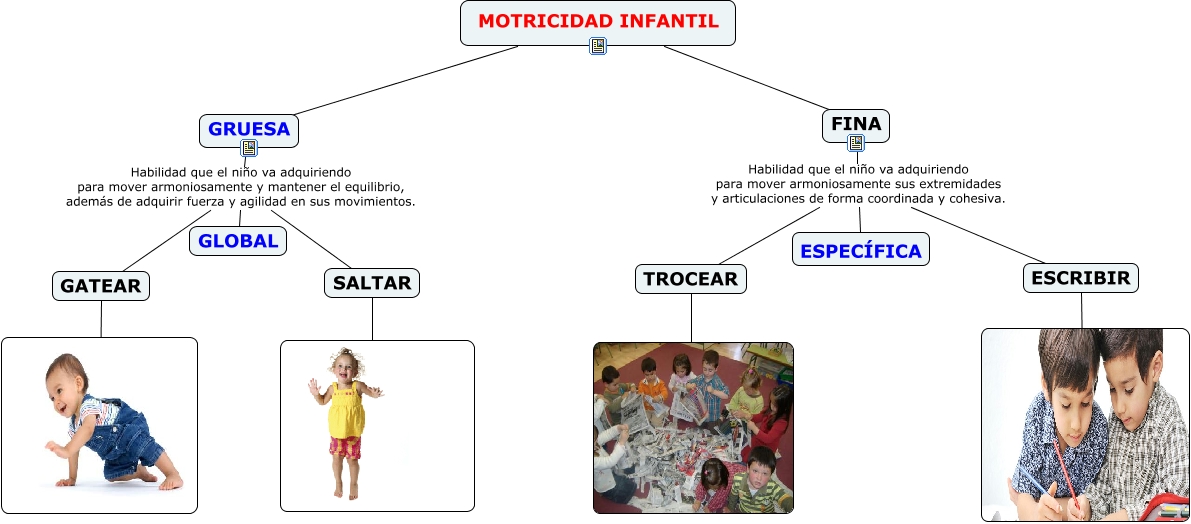 MOTRICIDAD INFANTIL

GRUESA

Habilidad que el niño va adquiriendo para mover armoniosamente y mantener el equilibrio, además de adquirir fuerza y agilidad en sus movimientos.

GLOBAL

GATEAR

SALTAR

FINA

Habilidad que el niño va adquiriendo para mover armoniosamente sus extremidades y articulaciones de forma coordinada y cohesiva.

ESPECÍFICA

TROCEAR

ESCRIBIR